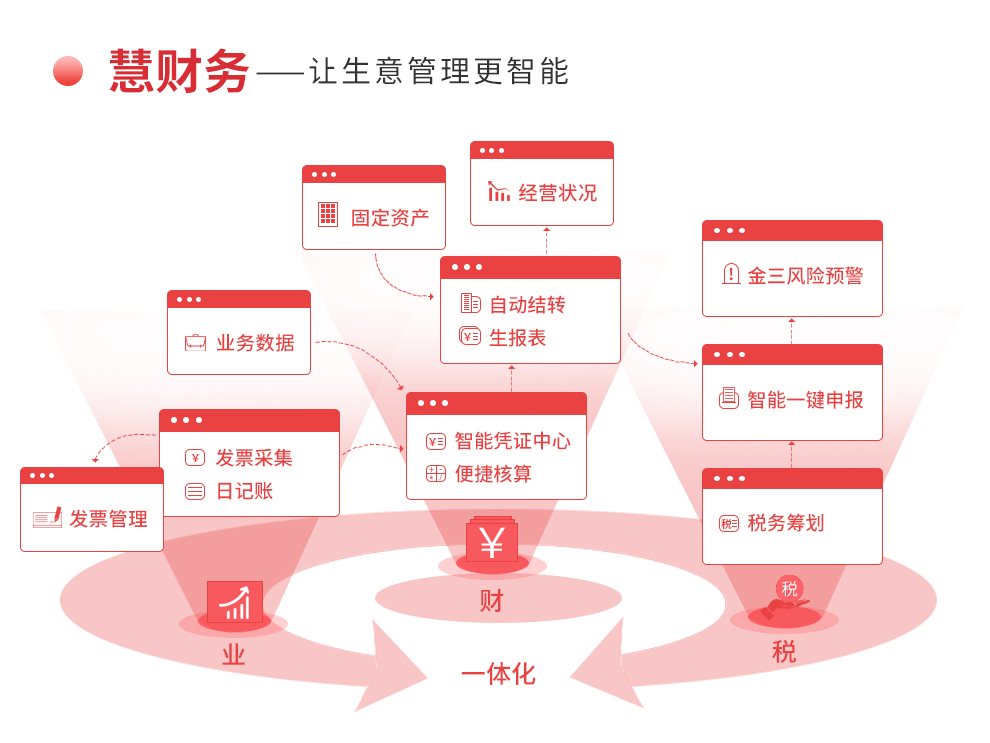 慧财务——让生意管理更智能

经营状况

固定资产

自动结转
生报表

金三风险预警

业务数据

智能一键申报

智能凭证中心
便捷核算

发票采集
日记账

发票管理

税务筹划

¥

财

税

业

税

一体化